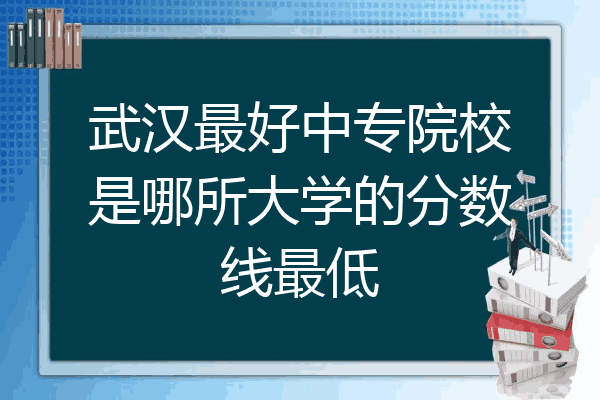 武汉最好中专院校是哪所大学的分数线最低